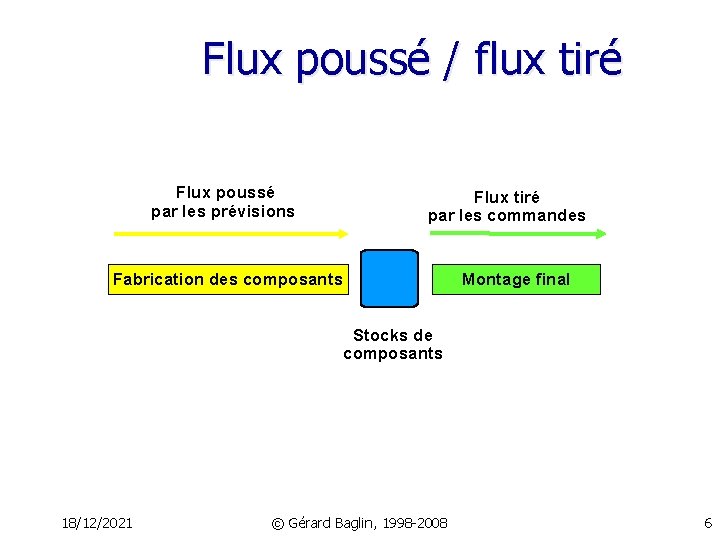 Flux poussé / flux tiré

Flux poussé par les prévisions

Flux tiré par les commandes

Fabrication des composants

Montage final

Stocks de composants

18/12/2021

© Gérard Baglin, 1998-2008

6